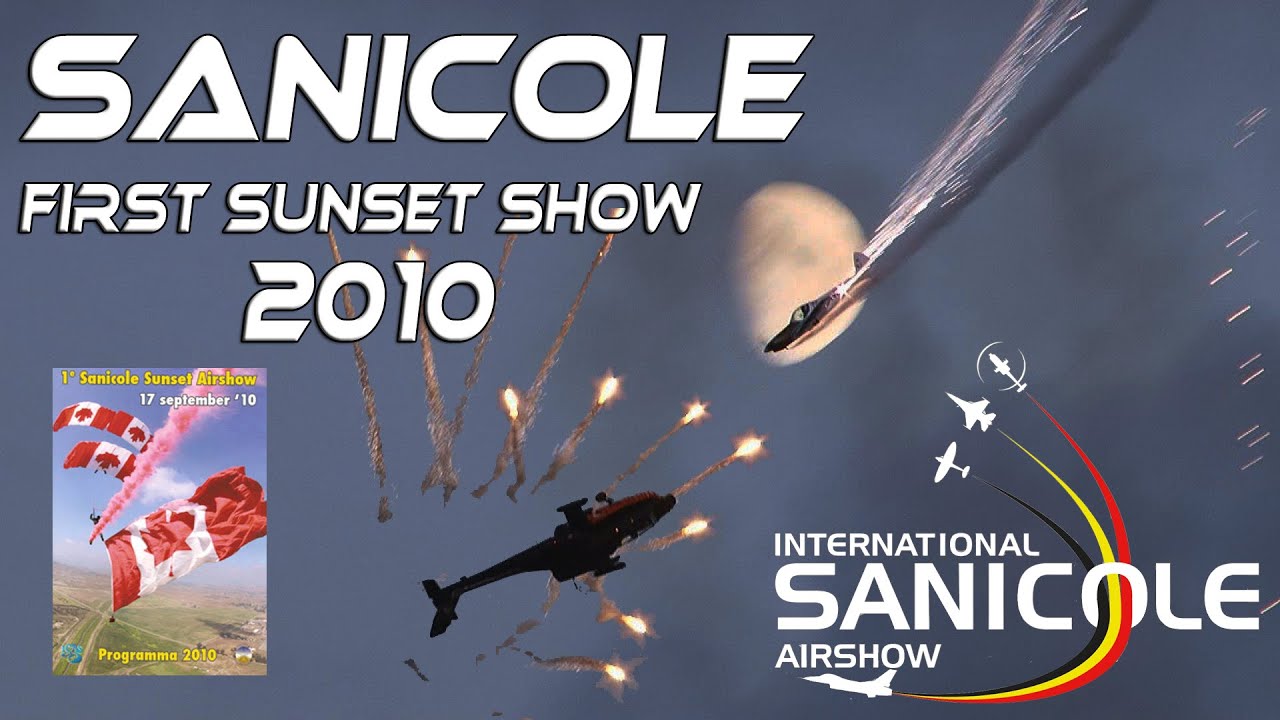 SANICOLE
FIRST SUNSET SHOW
2010

1° Sanicole Sunset Airshow
17 september '10

Programma 2010

INTERNATIONAL
SANICOLE
AIRSHOW